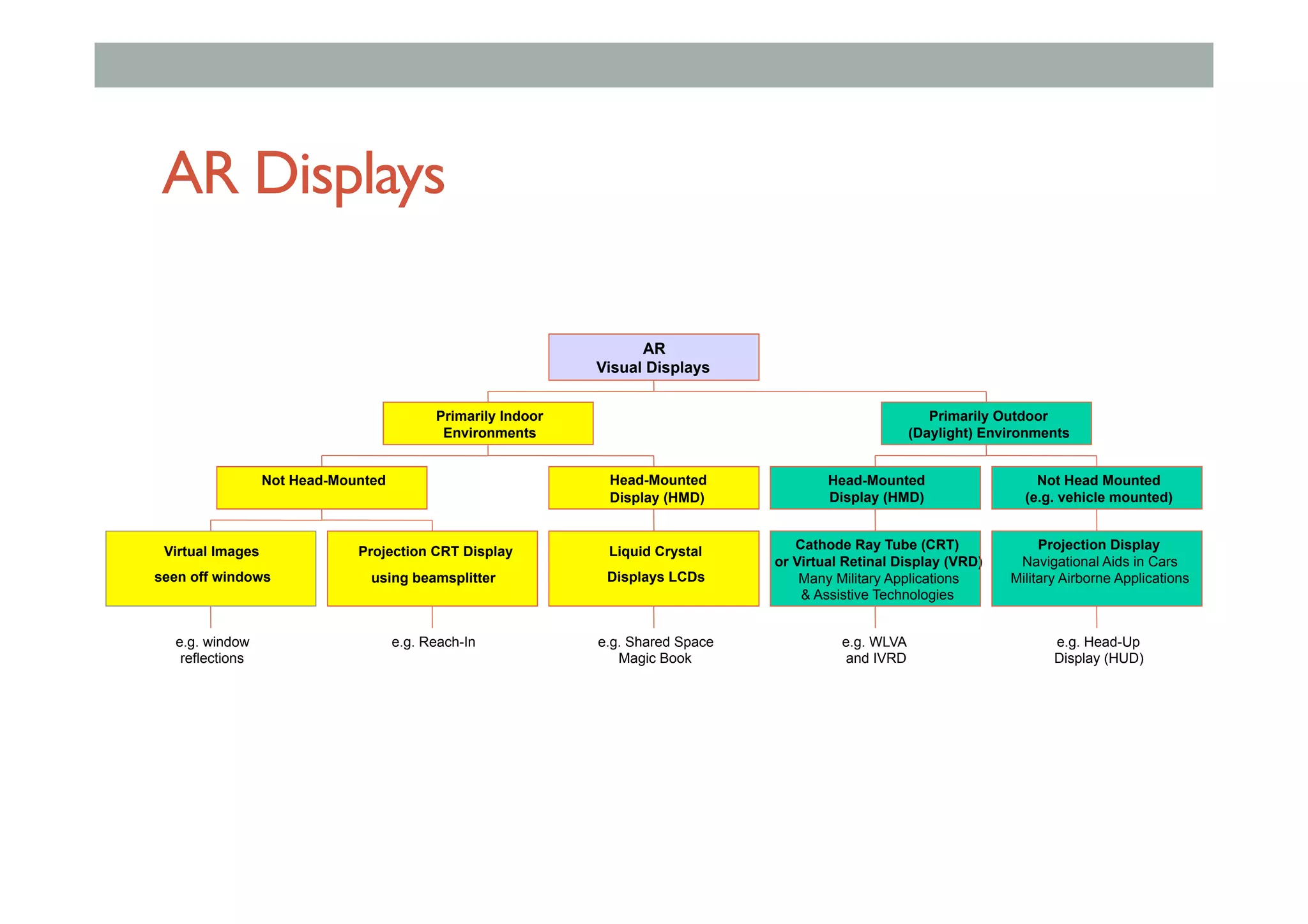 AR Displays

AR
Visual Displays

Primarily Indoor
Environments

Primarily Outdoor
(Daylight) Environments

Not Head-Mounted

Head-Mounted
Display (HMD)

Head-Mounted
Display (HMD)

Not Head Mounted
(e.g. vehicle mounted)

Virtual Images
seen off windows

Projection CRT Display
using beamsplitter

Liquid Crystal
Displays LCDs

Cathode Ray Tube (CRT)
or Virtual Retinal Display (VRD)
Many Military Applications
& Assistive Technologies

Projection Display
Navigational Aids in Cars
Military Airborne Applications

e.g. window
reflections

e.g. Reach-In

e.g. Shared Space
Magic Book

e.g. WLVA
and IVRD

e.g. Head-Up
Display (HUD)